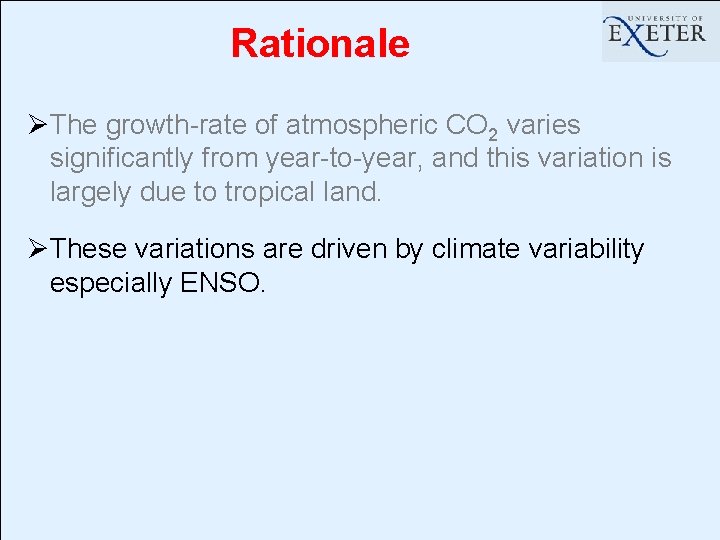 Rationale

UNIVERSITY OF EXETER

➢The growth-rate of atmospheric $CO_2$ varies significantly from year-to-year, and this variation is largely due to tropical land.

➢These variations are driven by climate variability especially ENSO.